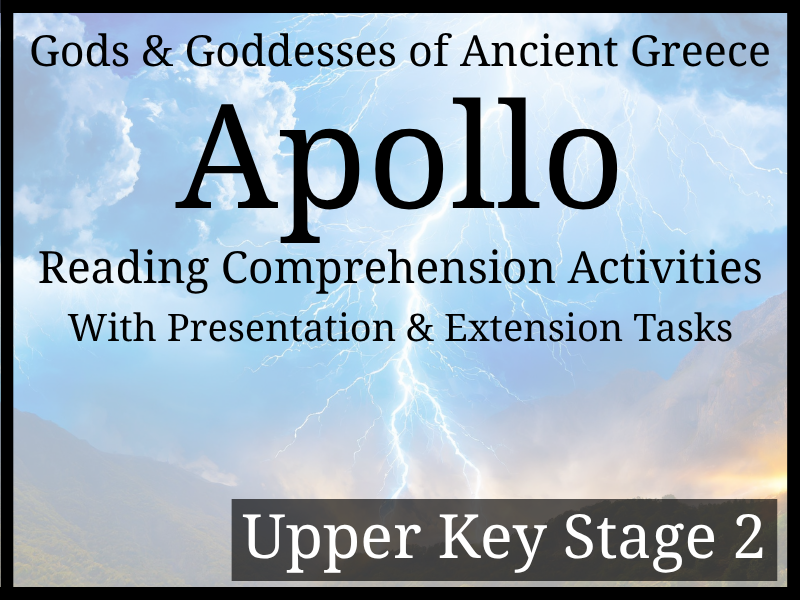 Gods & Goddesses of Ancient Greece

Apollo

Reading Comprehension Activities

With Presentation & Extension Tasks

Upper Key Stage 2